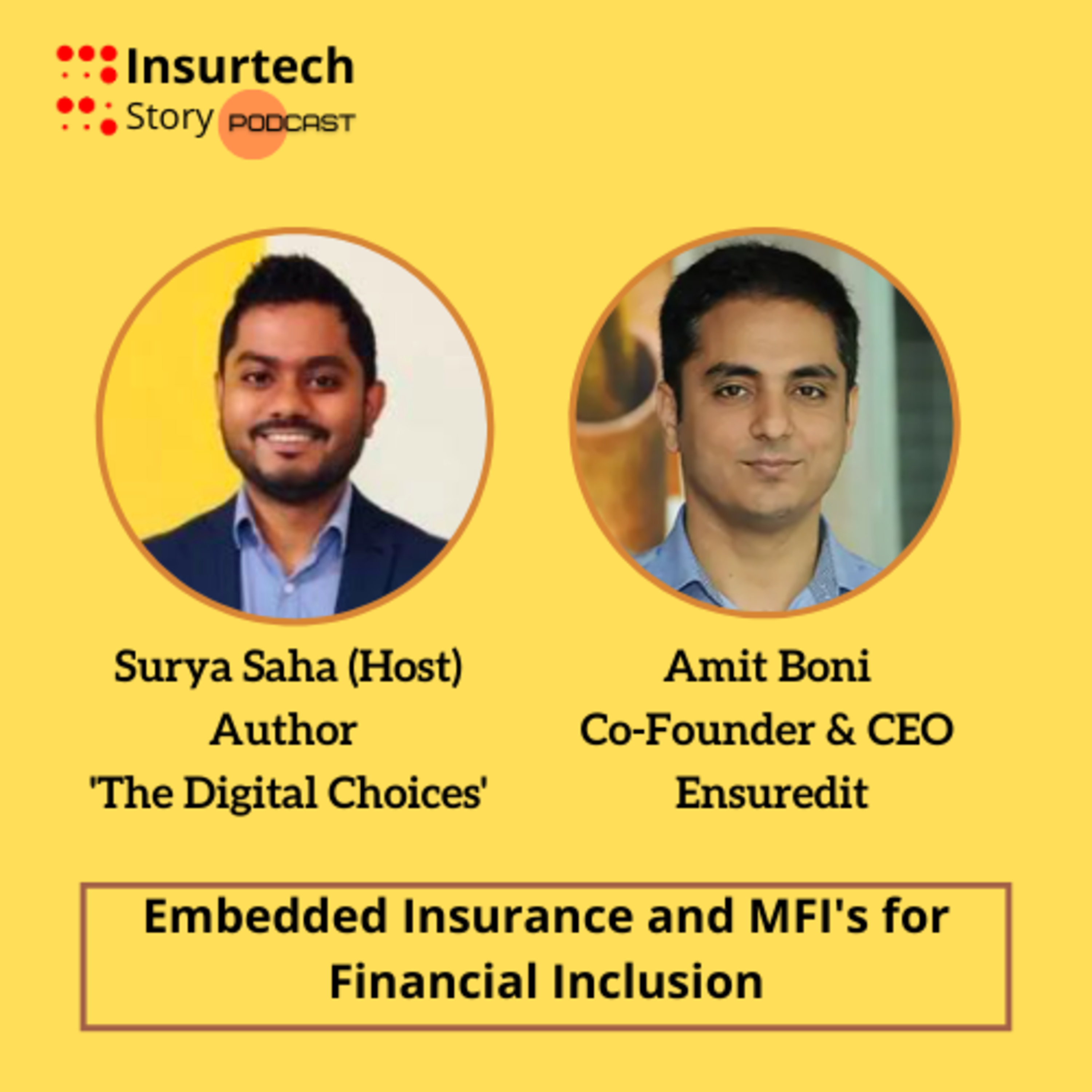 Insurtech
Story PODCAST

Surya Saha (Host)
Author
'The Digital Choices'

Amit Boni
Co-Founder & CEO
Ensuredit

Embedded Insurance and MFI's for Financial Inclusion